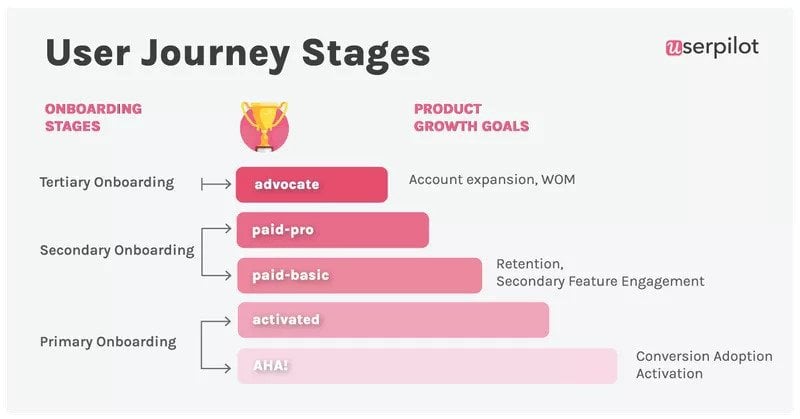 User Journey Stages

userpilot

ONBOARDING STAGES

PRODUCT GROWTH GOALS

Tertiary Onboarding

advocate

Account expansion, WOM

Secondary Onboarding

paid-pro

paid-basic

Retention, Secondary Feature Engagement

Primary Onboarding

activated

AHA!

Conversion Adoption Activation